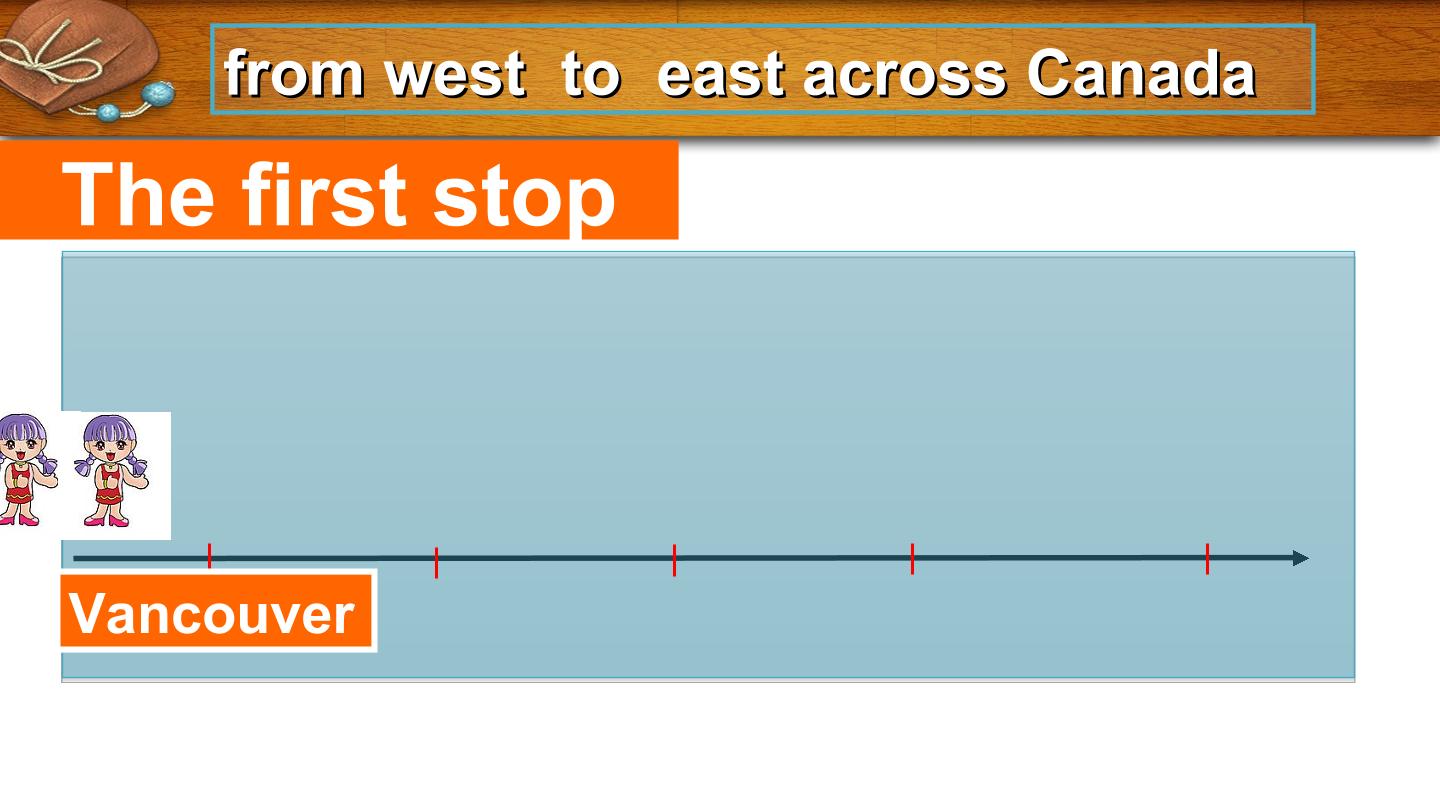 from west to east across Canada

The first stop

Vancouver